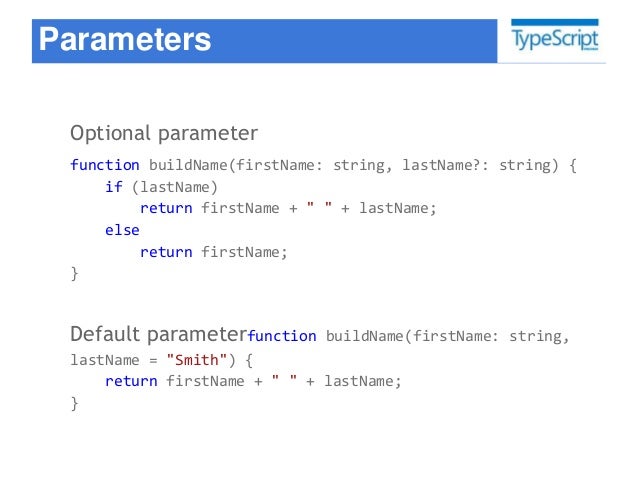 Parameters

TypeScript

Optional parameter

function buildName(firstName: string, lastName?: string) {
    if (lastName)
        return firstName + " " + lastName;
    else
        return firstName;
}

Default parameterfunction buildName(firstName: string, lastName = "Smith") {
    return firstName + " " + lastName;
}